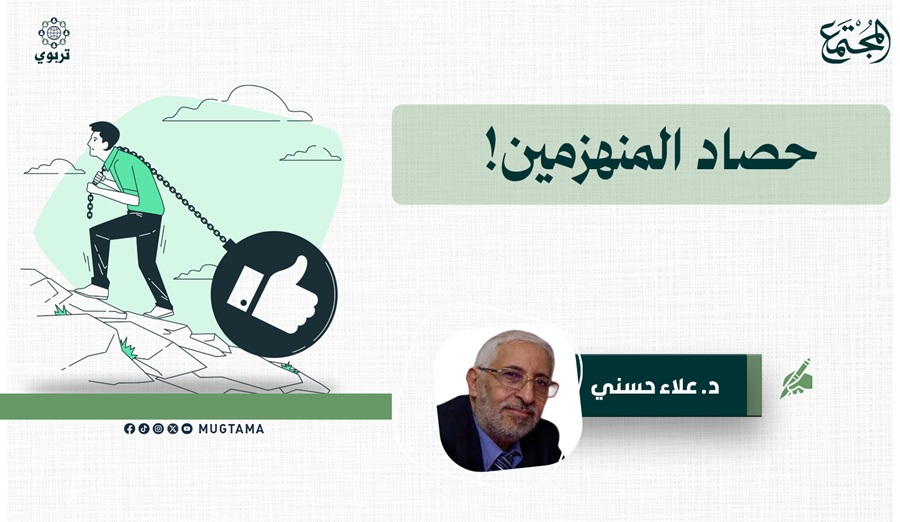 المجتمع

تربوي

حصاد المنهزمين!

د. علاء حسني

MUGTAMA